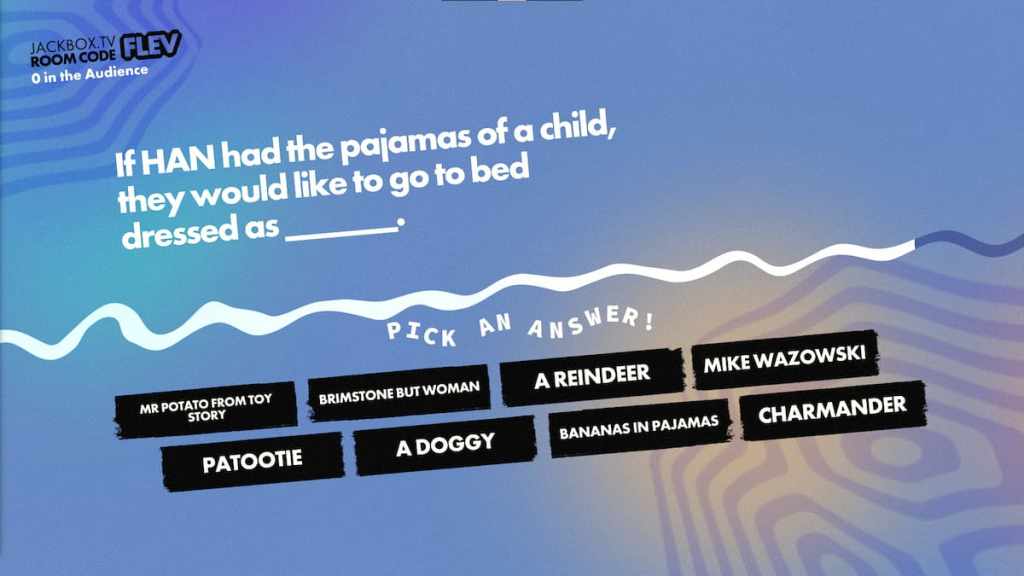 JACKBOX.TV
ROOM CODE FLEV
0 in the Audience

If HAN had the pajamas of a child, they would like to go to bed dressed as ______.

PICK AN ANSWER!

MR POTATO FROM TOY STORY

BRIMSTONE BUT WOMAN

A REINDEER

MIKE WAZOWSKI

PATOOTIE

A DOGGY

BANANAS IN PAJAMAS

CHARMANDER